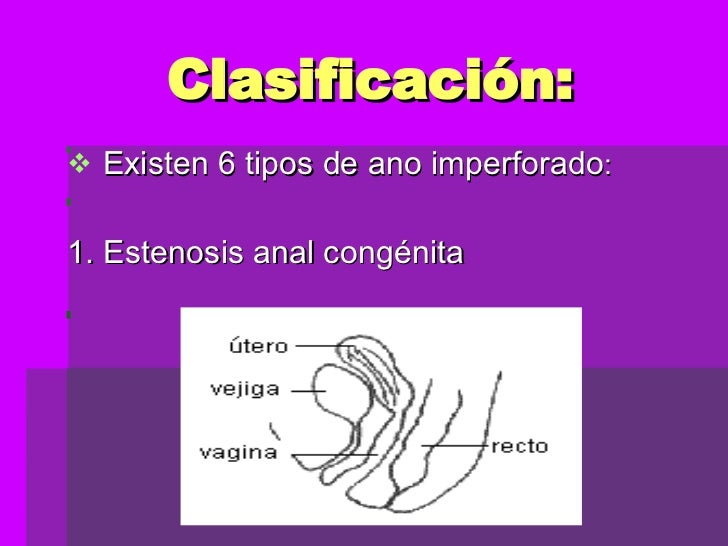 Clasificación:

Existen 6 tipos de ano imperforado:

1. Estenosis anal congénita

útero
vejiga
vagina
recto